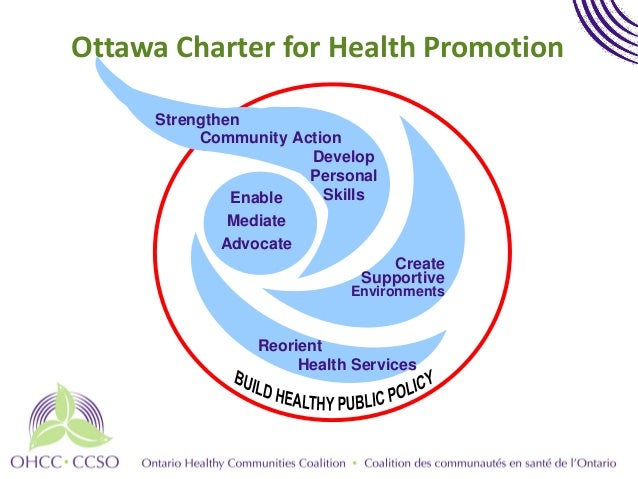 Ottawa Charter for Health Promotion

Strengthen Community Action

Develop Personal Skills

Enable
Mediate
Advocate

Create Supportive Environments

Reorient Health Services

BUILD HEALTHY PUBLIC POLICY

OHCC • CCSO

Ontario Healthy Communities Coalition • Coalition des communautés en santé de l'Ontario